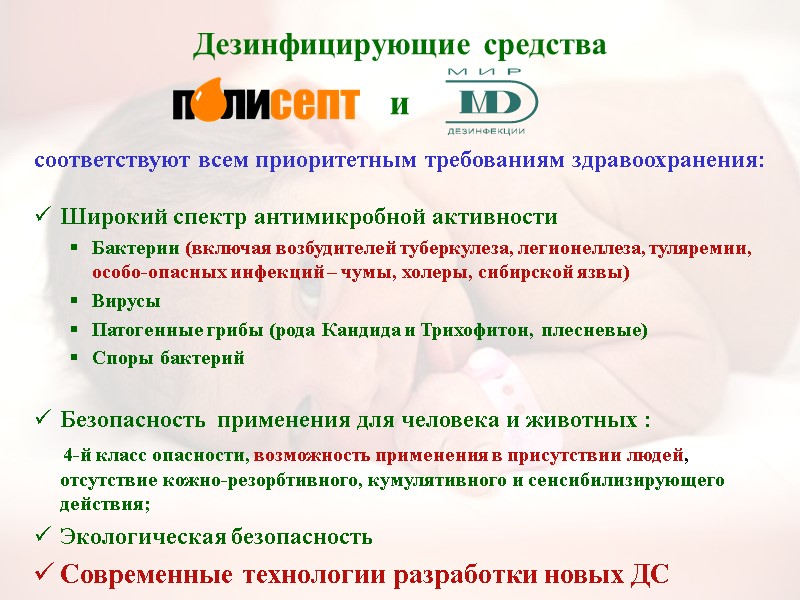 Дезинфицирующие средства

ПОЛИСЕПТ и МИР MD ДЕЗИНФЕКЦИИ

соответствуют всем приоритетным требованиям здравоохранения:

✓ Широкий спектр антимикробной активности

▪ Бактерии (включая возбудителей туберкулеза, легионеллеза, туляремии, особо-опасных инфекций – чумы, холеры, сибирской язвы)

▪ Вирусы

▪ Патогенные грибы (рода Кандида и Трихофитон, плесневые)

▪ Споры бактерий

✓ Безопасность применения для человека и животных :

4-й класс опасности, возможность применения в присутствии людей, отсутствие кожно-резорбтивного, кумулятивного и сенсибилизирующего действия;

✓ Экологическая безопасность

✓ Современные технологии разработки новых ДС